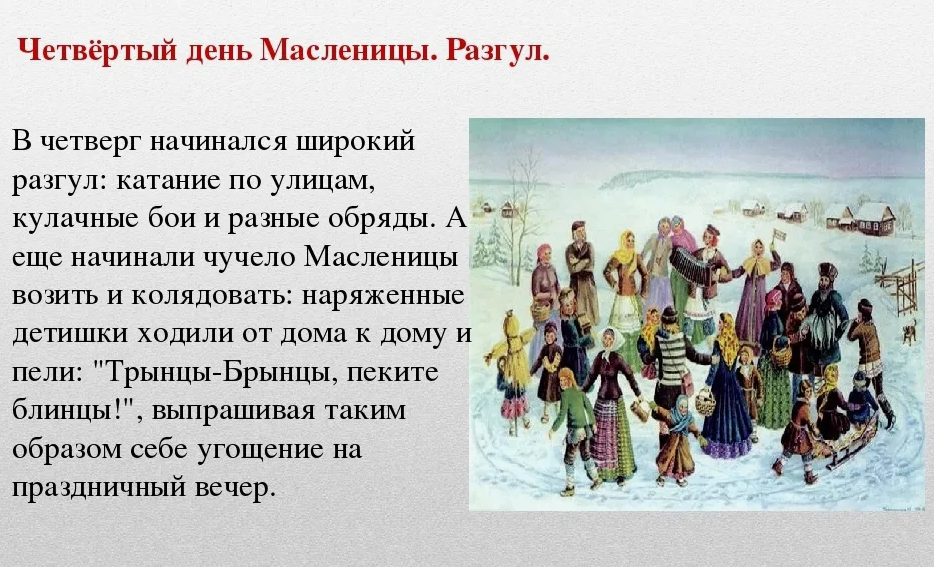 Четвёртый день Масленицы. Разгул.

В четверг начинался широкий разгул: катание по улицам, кулачные бои и разные обряды. А еще начинали чучело Масленицы возить и колядовать: наряженные детишки ходили от дома к дому и пели: "Трынцы-Брынцы, пеките блинцы!", выпрашивая таким образом себе угощение на праздничный вечер.